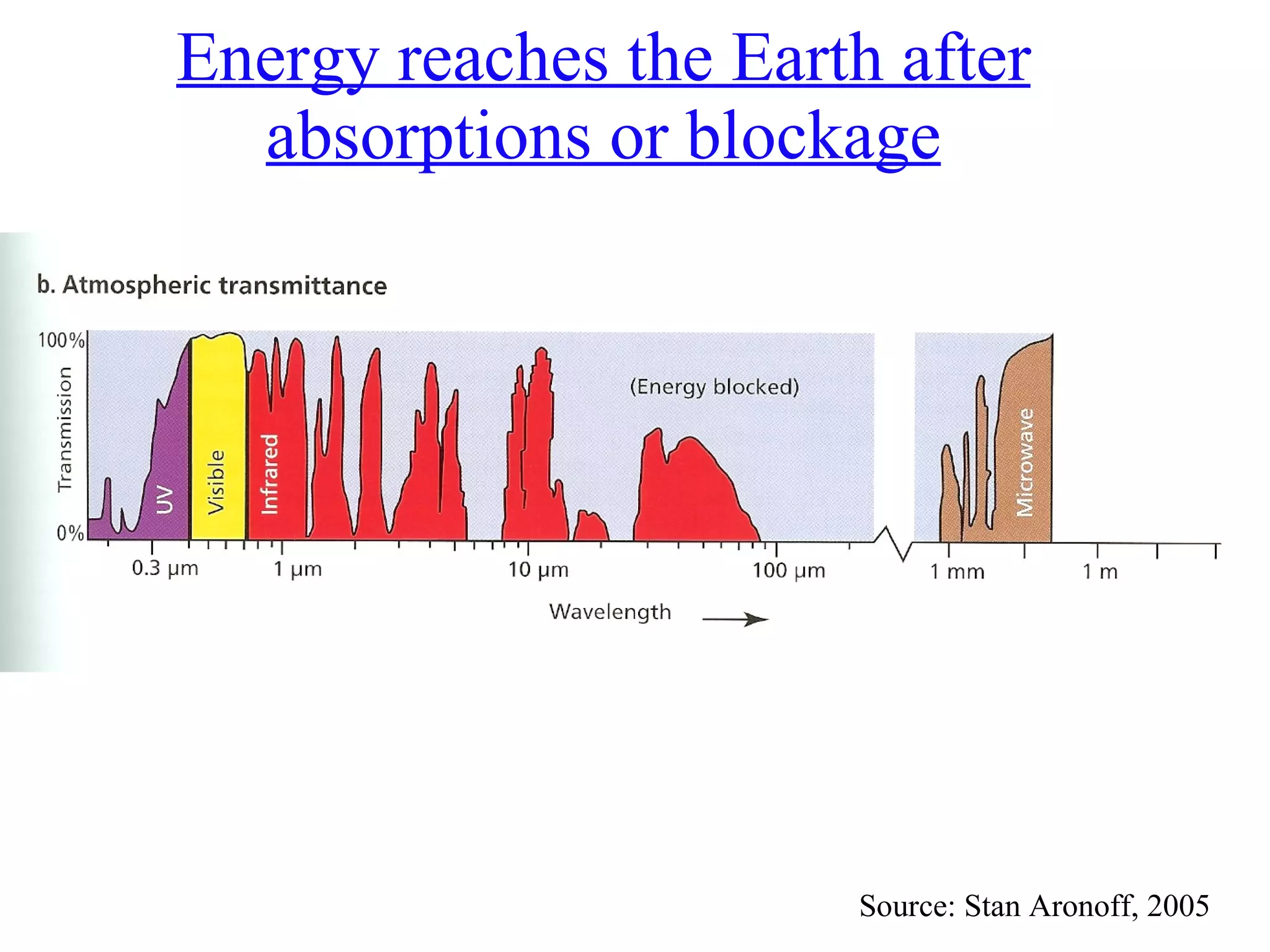 Energy reaches the Earth after absorptions or blockage

b. Atmospheric transmittance

100%

Transmission

0%

UV

Visible

Infrared

(Energy blocked)

Microwave

0.3 μm

1 μm

10 μm

100 μm

1 mm

1 m

Wavelength

Source: Stan Aronoff, 2005